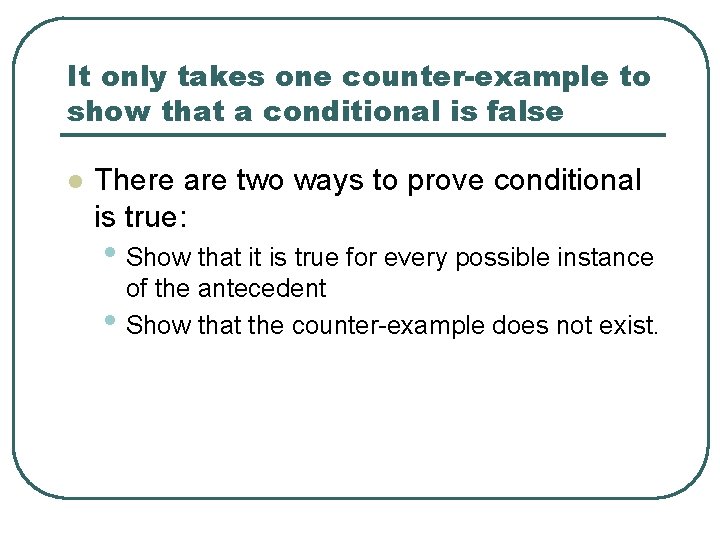 It only takes one counter-example to show that a conditional is false

There are two ways to prove conditional is true:

Show that it is true for every possible instance of the antecedent

Show that the counter-example does not exist.